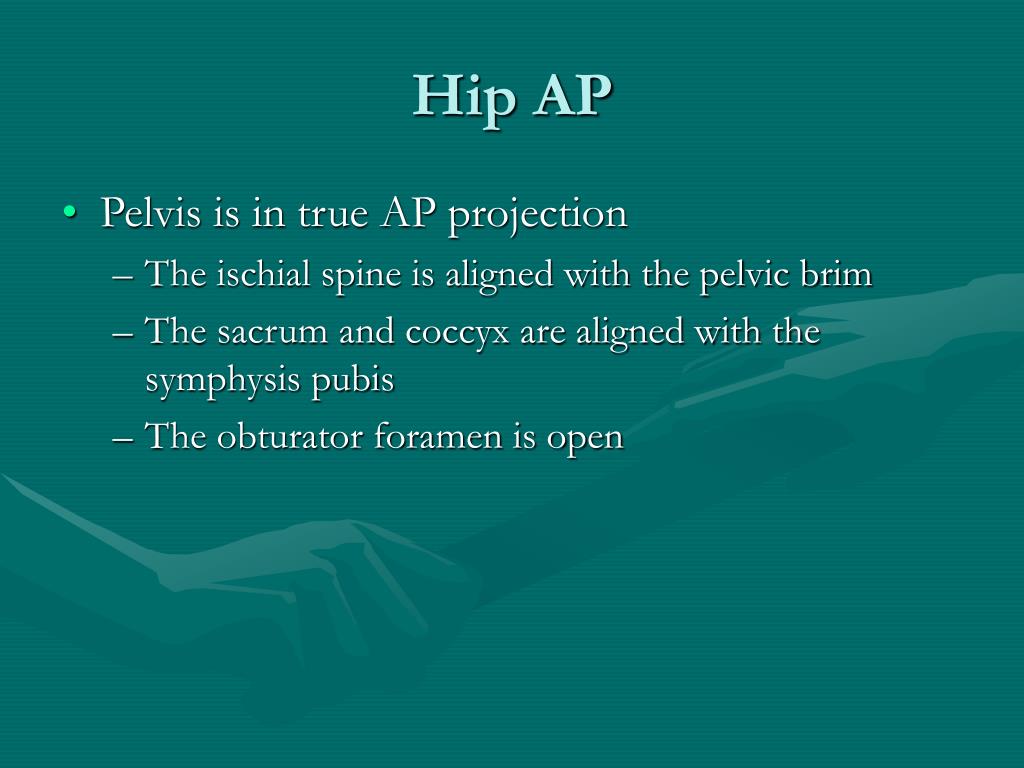 Hip AP

• Pelvis is in true AP projection
– The ischial spine is aligned with the pelvic brim
– The sacrum and coccyx are aligned with the symphysis pubis
– The obturator foramen is open